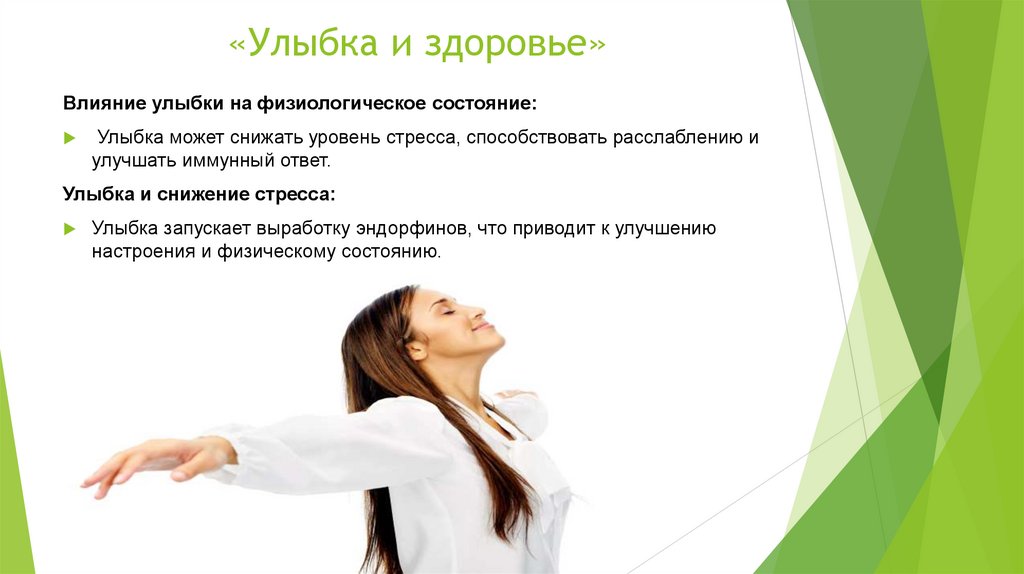 «Улыбка и здоровье»

Влияние улыбки на физиологическое состояние:

Улыбка может снижать уровень стресса, способствовать расслаблению и улучшать иммунный ответ.

Улыбка и снижение стресса:

Улыбка запускает выработку эндорфинов, что приводит к улучшению настроения и физическому состоянию.